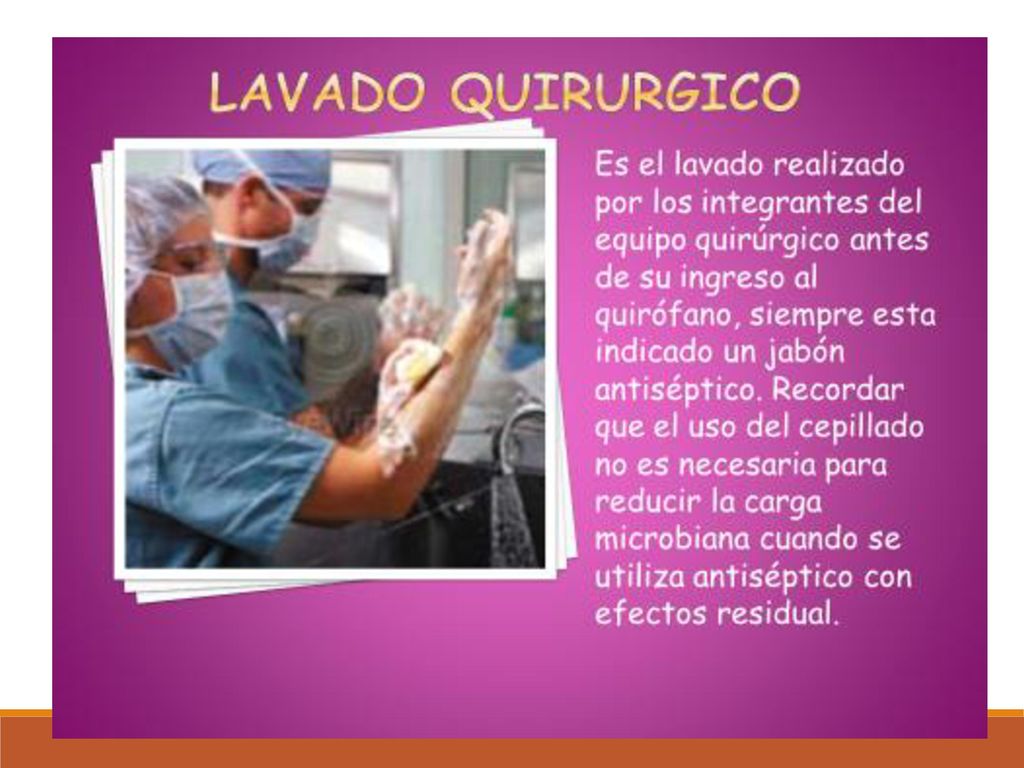 LAVADO QUIRURGICO

Es el lavado realizado por los integrantes del equipo quirúrgico antes de su ingreso al quirófano, siempre esta indicado un jabón antiséptico. Recordar que el uso del cepillado no es necesaria para reducir la carga microbiana cuando se utiliza antiséptico con efectos residual.